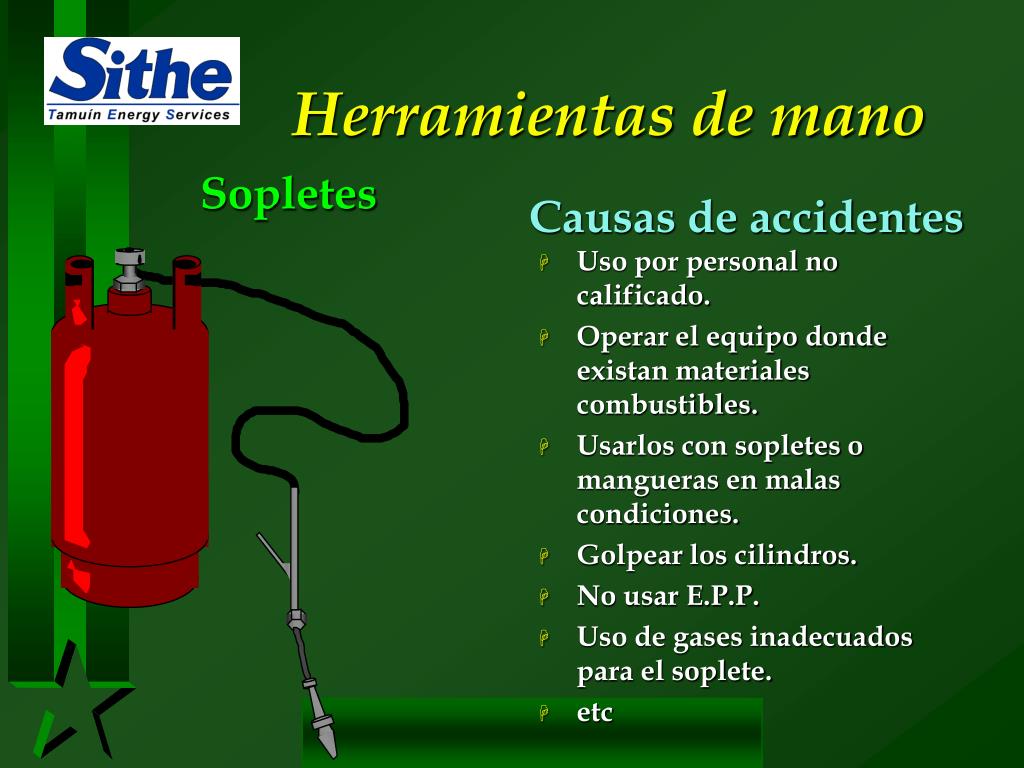 Sithe
Tamuín Energy Services

Herramientas de mano

Sopletes

Causas de accidentes

Uso por personal no calificado.

Operar el equipo donde existan materiales combustibles.

Usarlos con sopletes o mangueras en malas condiciones.

Golpear los cilindros.

No usar E.P.P.

Uso de gases inadecuados para el soplete.

etc